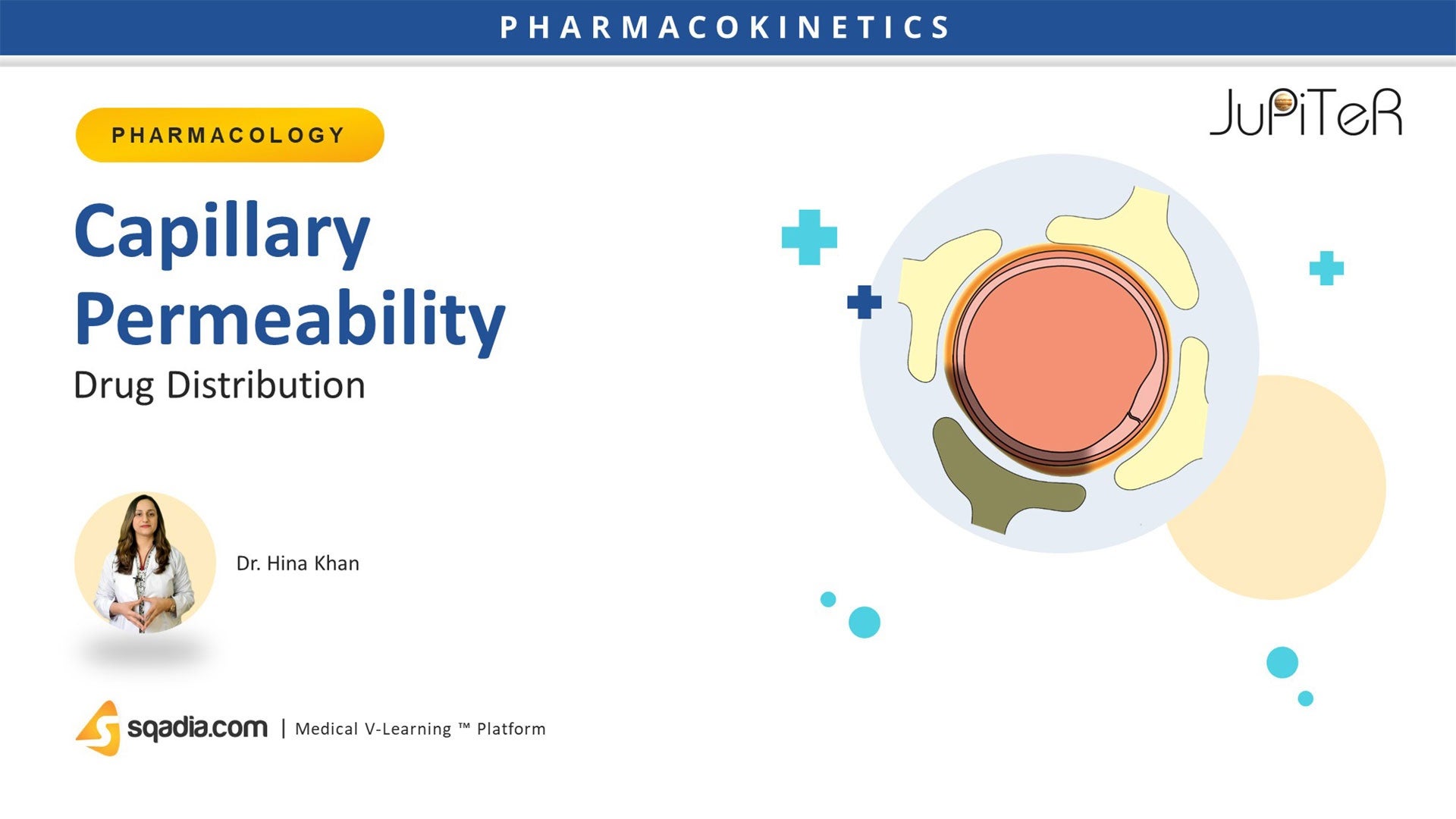 PHARMACOKINETICS

PHARMACOLOGY

JuPiTeR

Capillary Permeability

Drug Distribution

Dr. Hina Khan

sqadia.com | Medical V-Learning ™ Platform